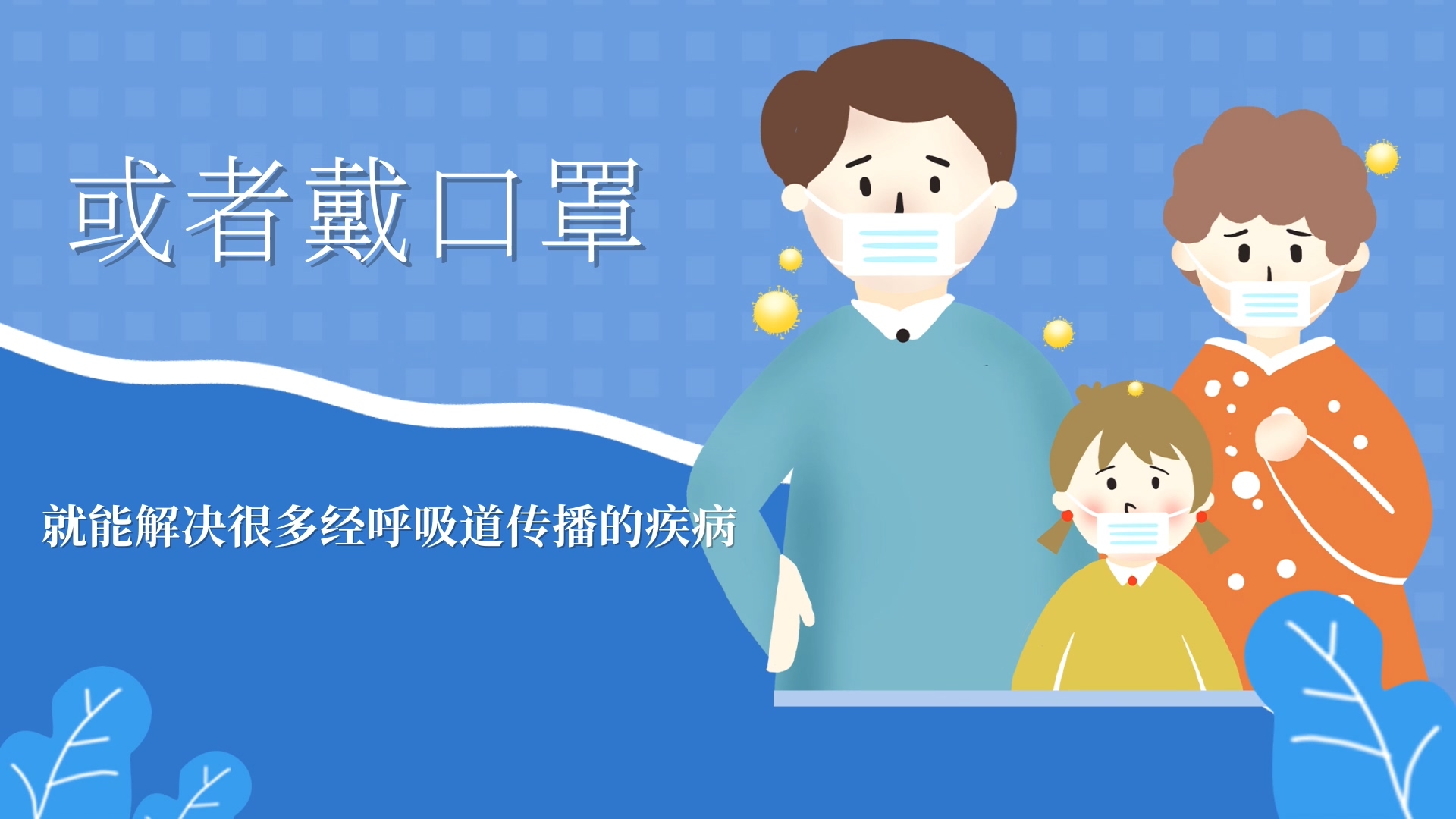 或者戴口罩

就能解决很多经呼吸道传播的疾病